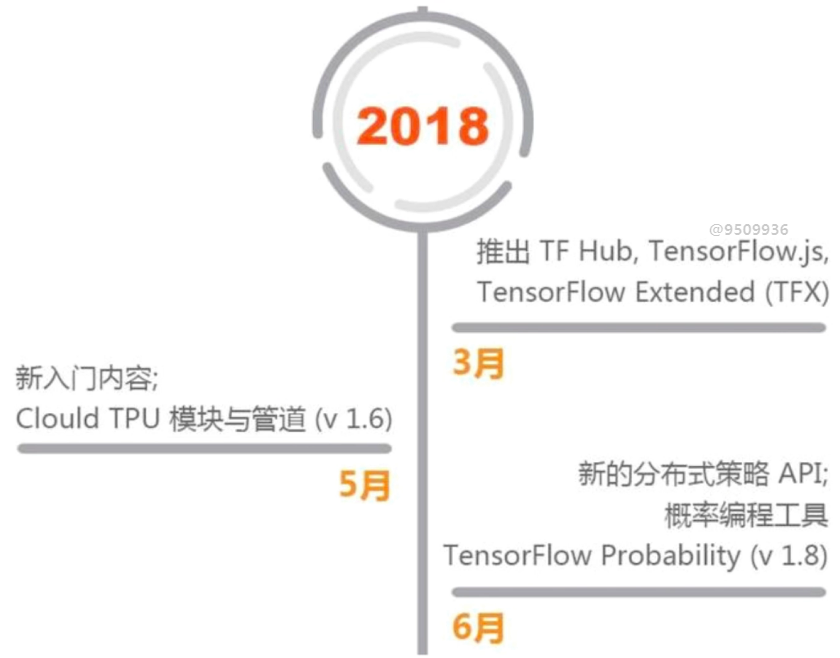 2018

@9509936

推出 TF Hub, TensorFlow.js, TensorFlow Extended (TFX)

3月

新入门内容;
Clould TPU 模块与管道 (v 1.6)

5月

新的分布式策略 API;
概率编程工具
TensorFlow Probability (v 1.8)

6月